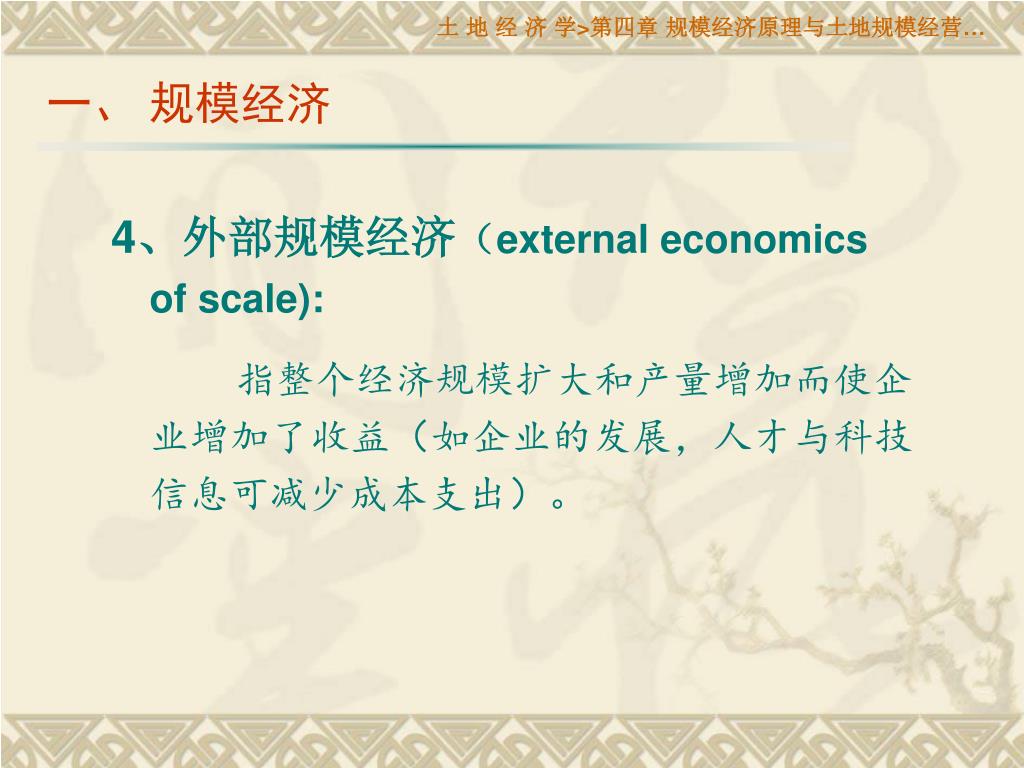 土 地 经 济 学>第四章 规模经济原理与土地规模经营…

一、 规模经济

4、外部规模经济（external economics of scale):

指整个经济规模扩大和产量增加而使企业增加了收益（如企业的发展，人才与科技信息可减少成本支出）。